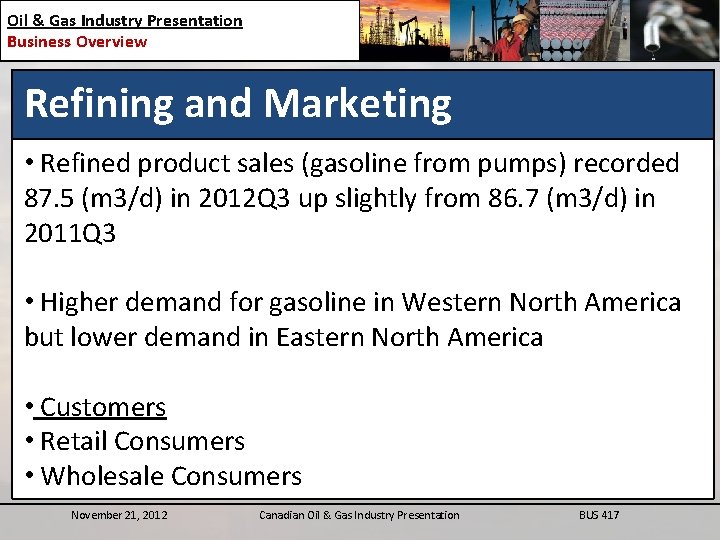 Oil & Gas Industry Presentation
Business Overview

Refining and Marketing

• Refined product sales (gasoline from pumps) recorded 87.5 (m3/d) in 2012Q3 up slightly from 86.7 (m3/d) in 2011Q3

• Higher demand for gasoline in Western North America but lower demand in Eastern North America

• Customers
• Retail Consumers
• Wholesale Consumers

November 21, 2012 Canadian Oil & Gas Industry Presentation BUS 417